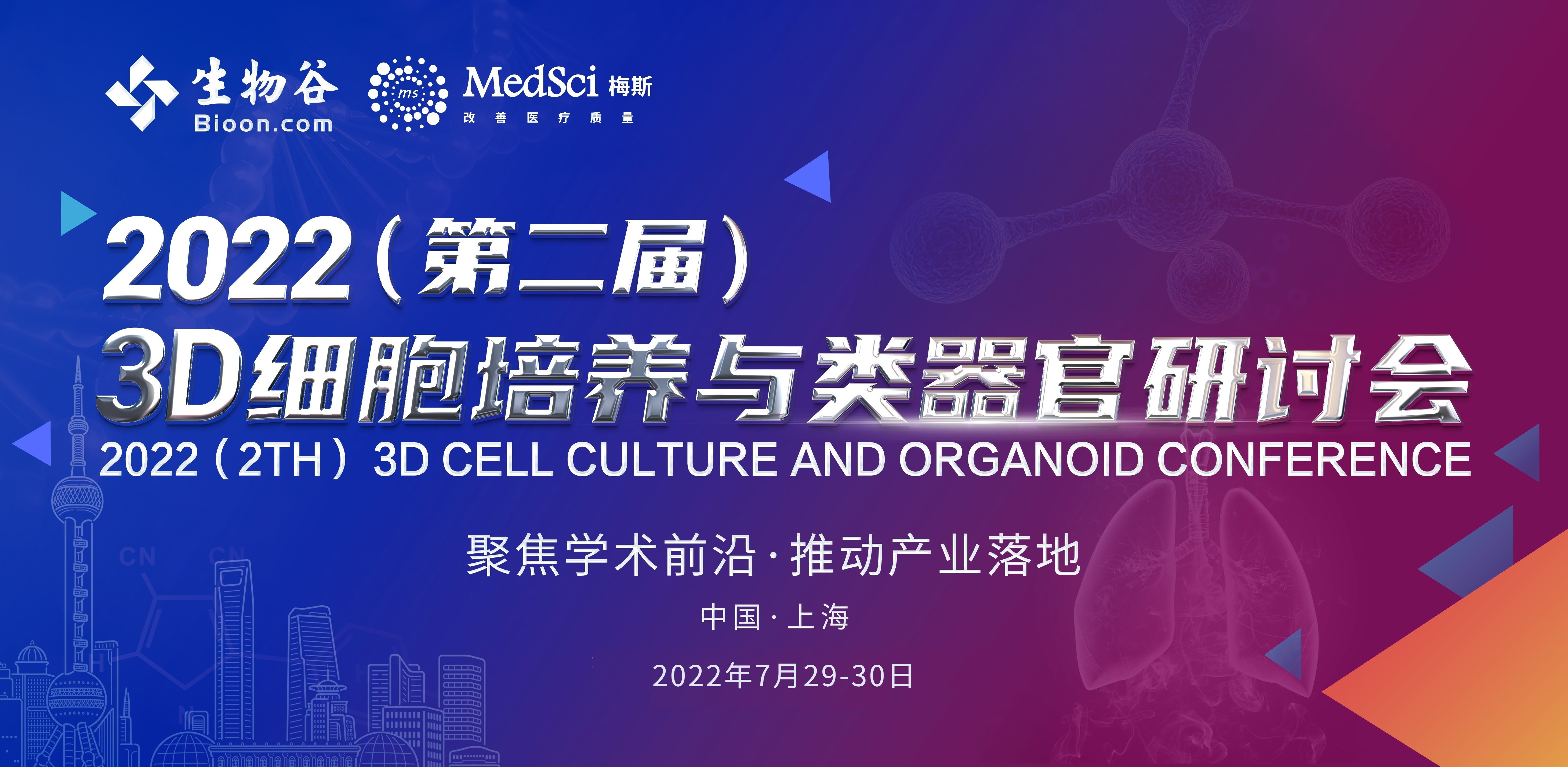 生物谷
Bioon.com

ms
MedSci 梅斯
改 善 医 疗 质 量

2022（第二届）
3D细胞培养与类器官研讨会
2022（2TH）3D CELL CULTURE AND ORGANOID CONFERENCE

聚焦学术前沿·推动产业落地

中国·上海

2022年7月29-30日

CN
CN